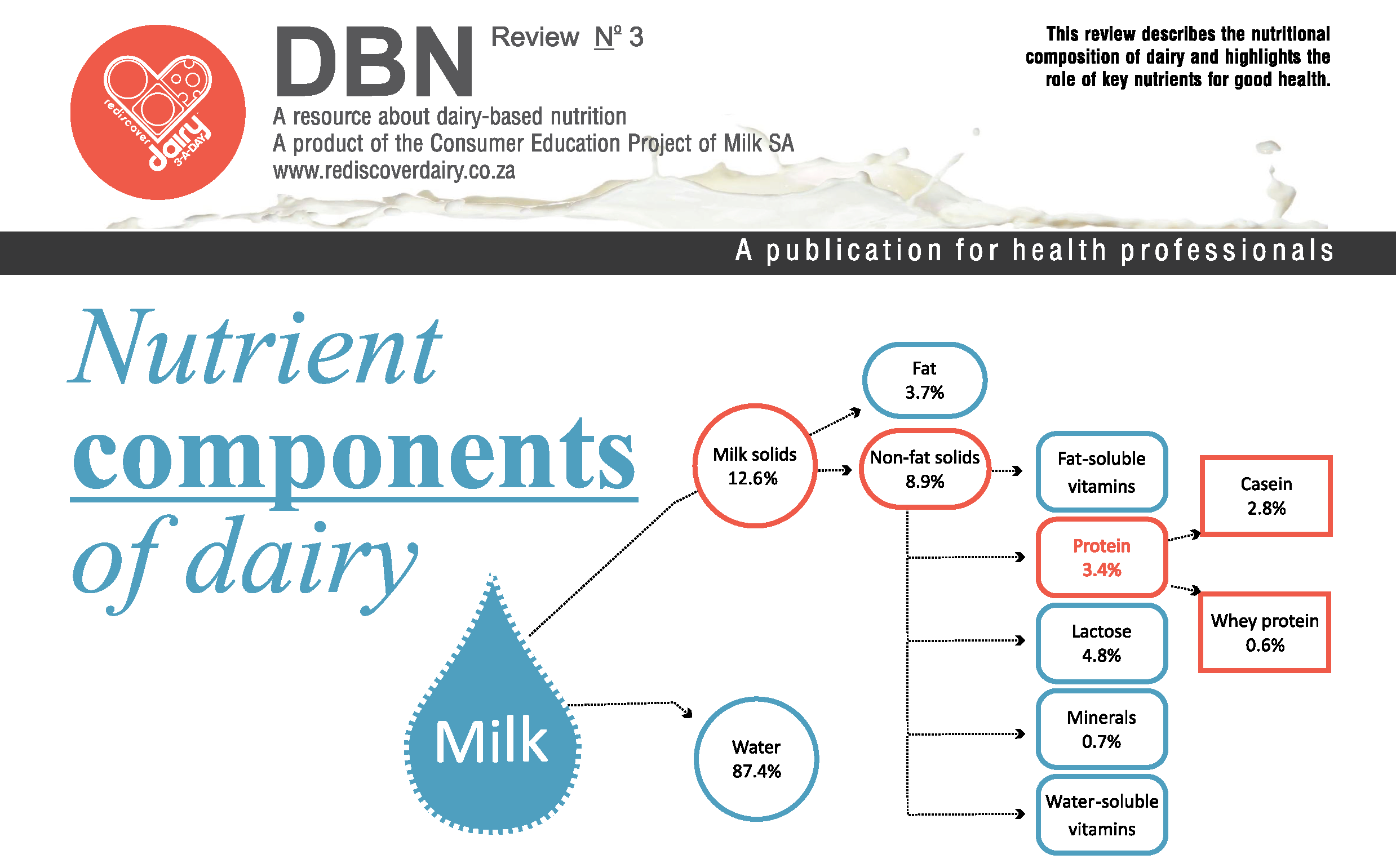 rediscover dairy 3-A-DAY

DBN Review № 3

A resource about dairy-based nutrition
A product of the Consumer Education Project of Milk SA
www.rediscoverdairy.co.za

This review describes the nutritional composition of dairy and highlights the role of key nutrients for good health.

A publication for health professionals

Nutrient components of dairy

Milk

Milk solids 12.6%

Water 87.4%

Fat 3.7%

Non-fat solids 8.9%

Fat-soluble vitamins

Protein 3.4%

Lactose 4.8%

Minerals 0.7%

Water-soluble vitamins

Casein 2.8%

Whey protein 0.6%